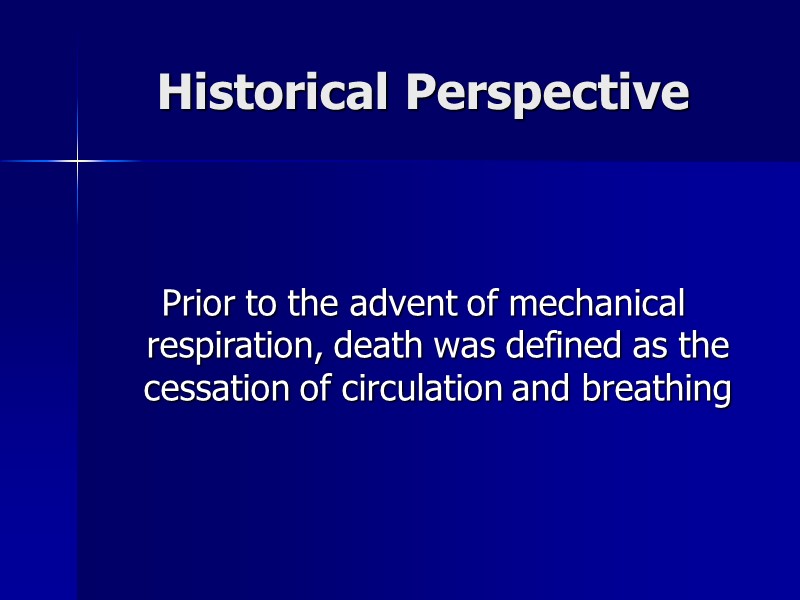 Historical Perspective

Prior to the advent of mechanical respiration, death was defined as the cessation of circulation and breathing